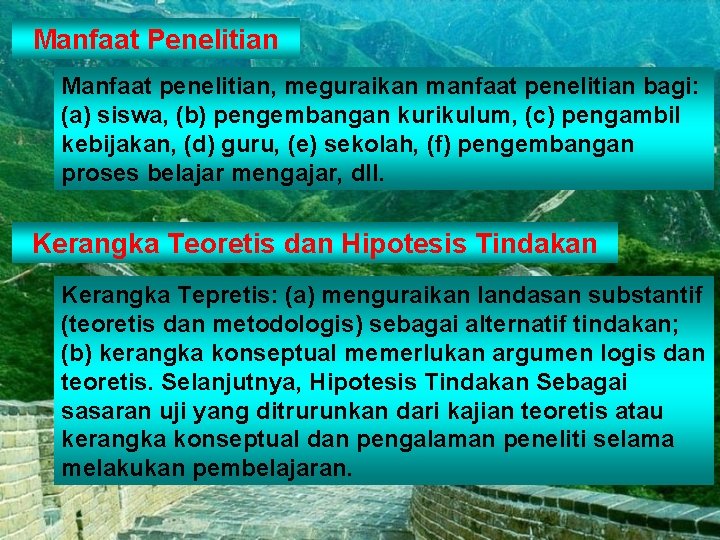 Manfaat Penelitian

Manfaat penelitian, meguraikan manfaat penelitian bagi: (a) siswa, (b) pengembangan kurikulum, (c) pengambil kebijakan, (d) guru, (e) sekolah, (f) pengembangan proses belajar mengajar, dll.

Kerangka Teoretis dan Hipotesis Tindakan

Kerangka Tepretis: (a) menguraikan landasan substantif (teoretis dan metodologis) sebagai alternatif tindakan; (b) kerangka konseptual memerlukan argumen logis dan teoretis. Selanjutnya, Hipotesis Tindakan Sebagai sasaran uji yang ditrurunkan dari kajian teoretis atau kerangka konseptual dan pengalaman peneliti selama melakukan pembelajaran.